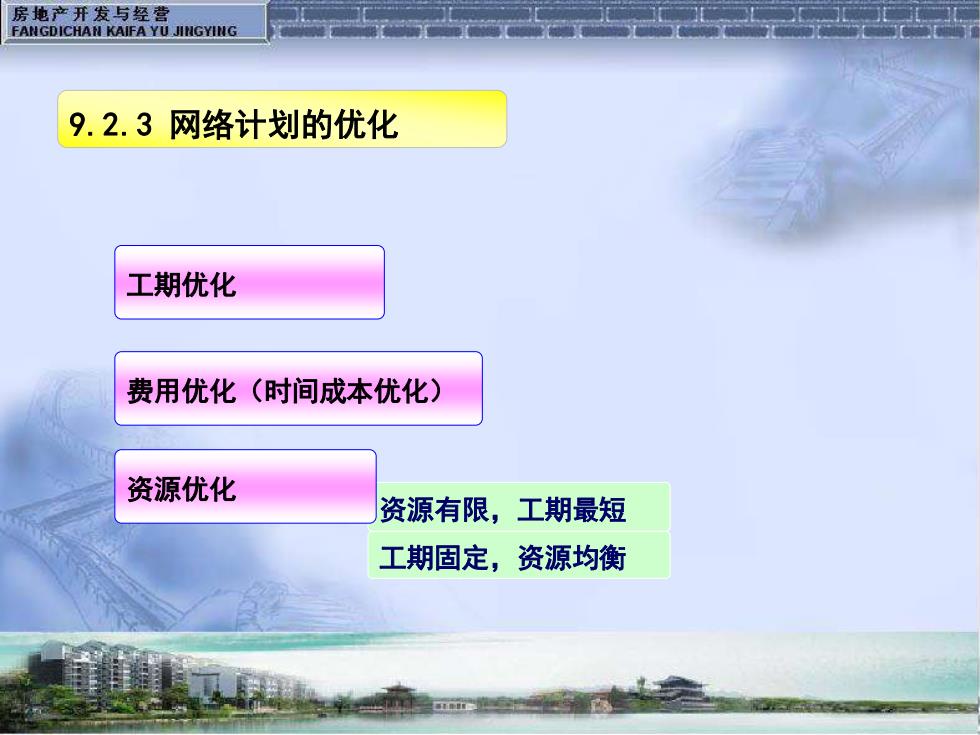 房地产开发与经营
FANGDICHAN KAIFA YU JINGYING

9.2.3 网络计划的优化

工期优化

费用优化（时间成本优化）

资源优化

资源有限，工期最短

工期固定，资源均衡